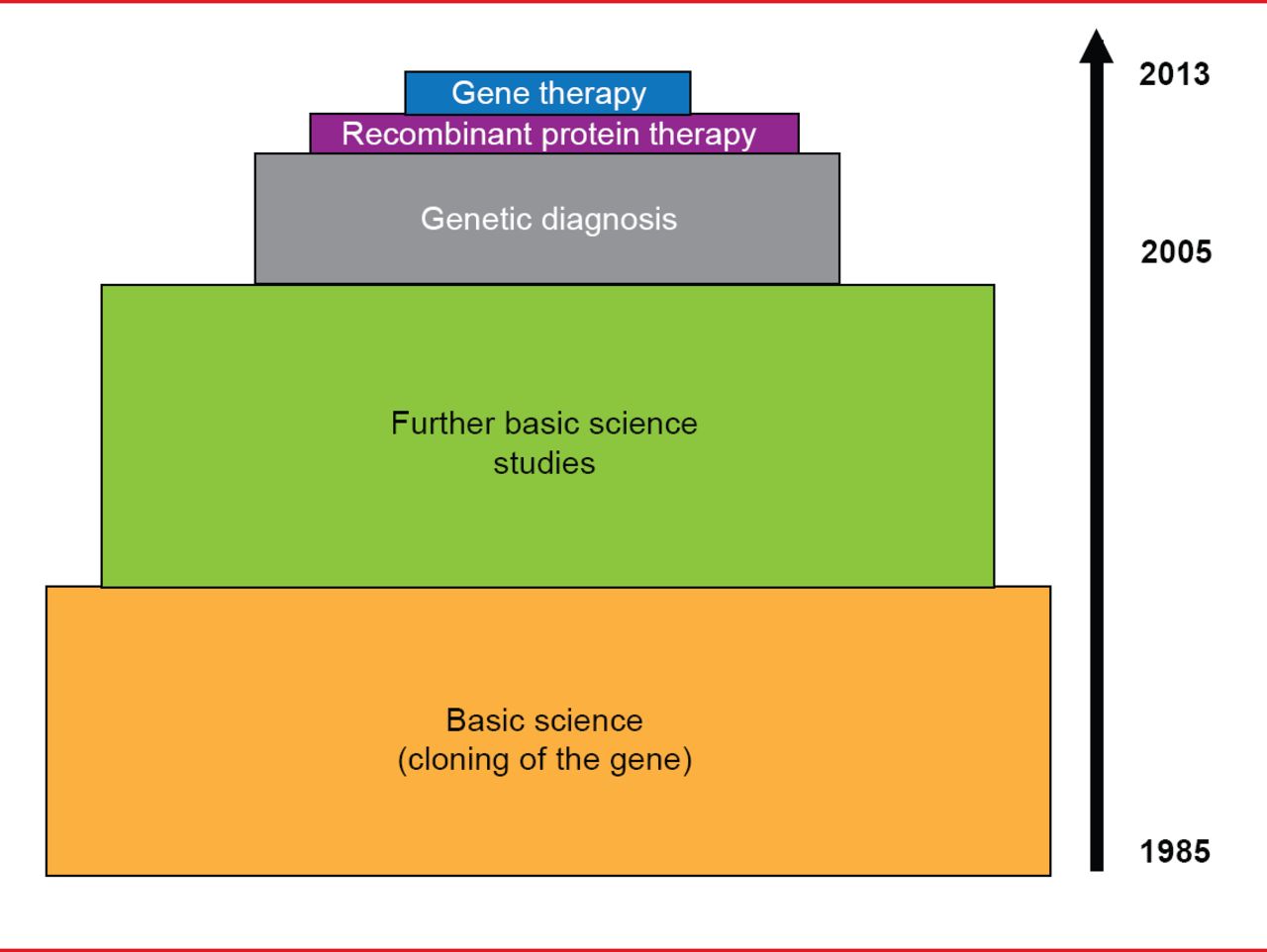 Gene therapy

Recombinant protein therapy

Genetic diagnosis

Further basic science studies

Basic science (cloning of the gene)

2013

2005

1985